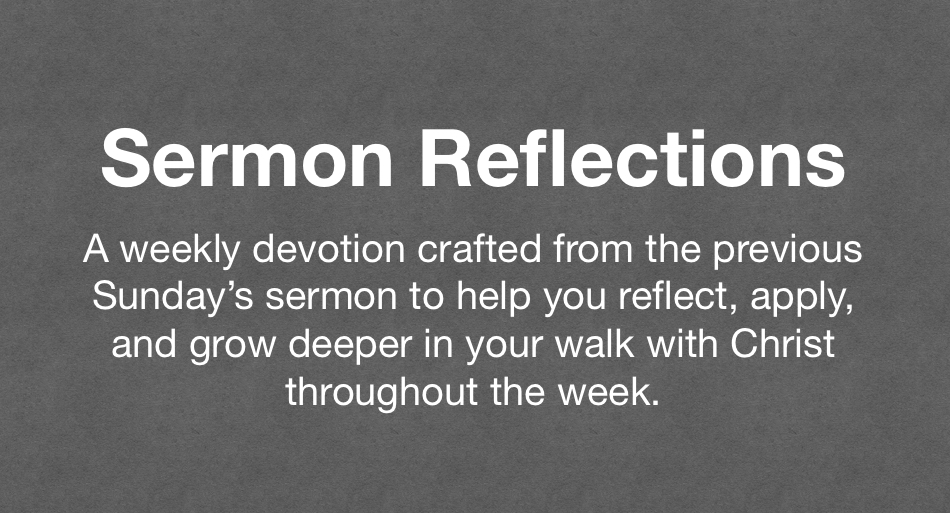 Sermon Reflections

A weekly devotion crafted from the previous Sunday’s sermon to help you reflect, apply, and grow deeper in your walk with Christ throughout the week.